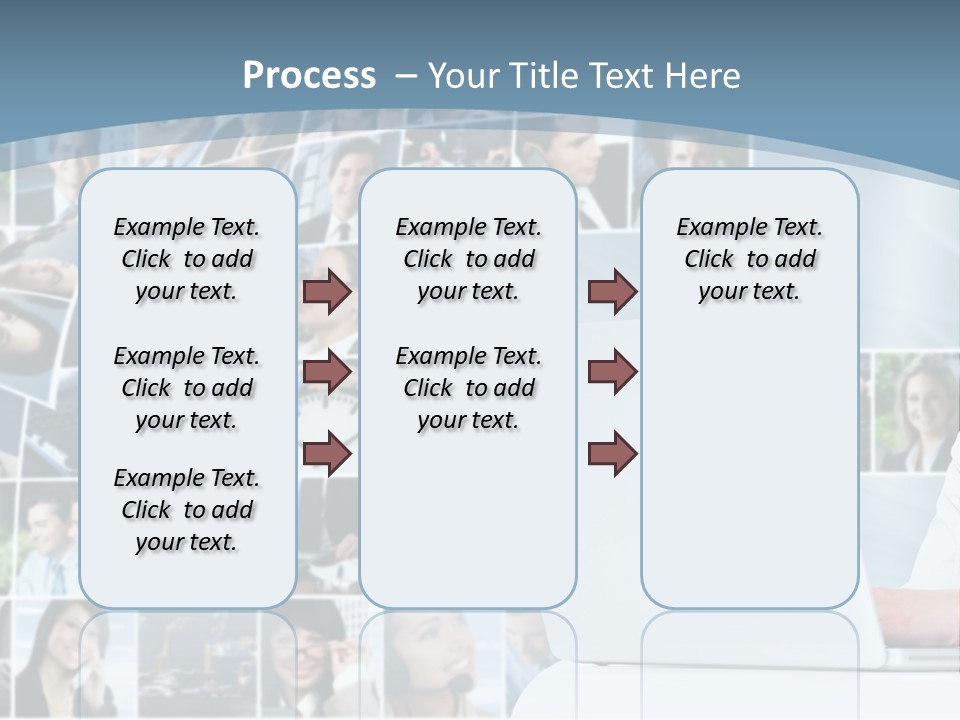 Process – Your Title Text Here

Example Text. Click to add your text.

Example Text. Click to add your text.

Example Text. Click to add your text.

Example Text. Click to add your text.

Example Text. Click to add your text.

Example Text. Click to add your text.